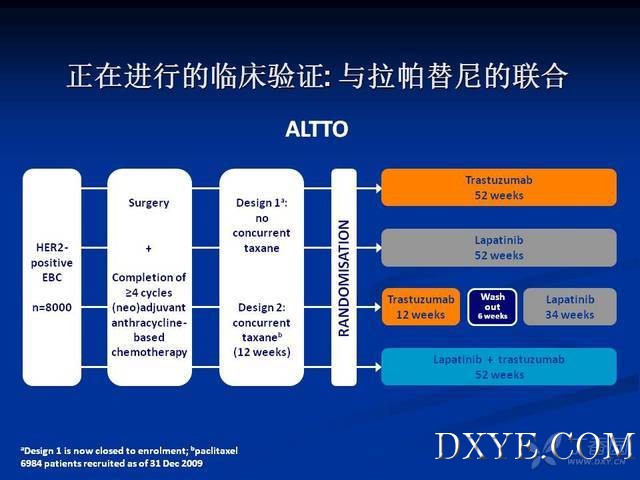 正在进行的临床验证: 与拉帕替尼的联合

ALTTO

HER2-positive EBC

n=8000

Surgery

+

Completion of ≥4 cycles (neo)adjuvant anthracycline-based chemotherapy

Design 1$^a$: no concurrent taxane

Design 2: concurrent taxane$^b$ (12 weeks)

RANDOMISATION

Trastuzumab 52 weeks

Lapatinib 52 weeks

Trastuzumab 12 weeks

Wash out 6 weeks

Lapatinib 34 weeks

Lapatinib + trastuzumab 52 weeks

$^a$Design 1 is now closed to enrolment; $^b$paclitaxel
6984 patients recruited as of 31 Dec 2009

DXYE.COM
WWW.DXY.CN